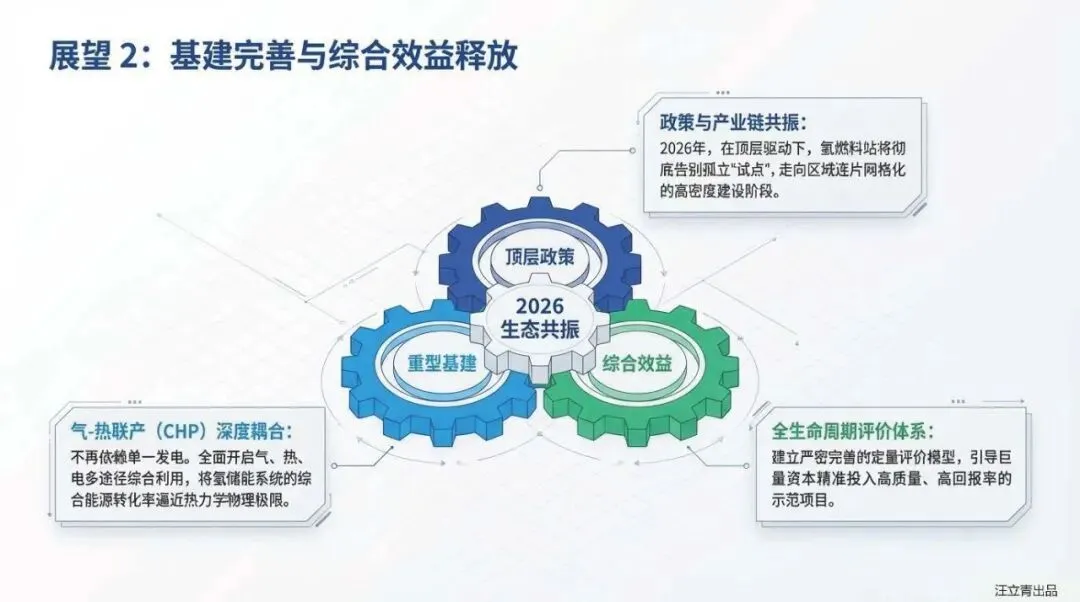 展望 2：基建完善与综合效益释放

政策与产业链共振：
2026年，在顶层驱动下，氢燃料站将彻底告别孤立“试点”，走向区域连片网格化的高密度建设阶段。

顶层政策

2026
生态共振

重型基建

综合效益

气-热联产（CHP）深度耦合：
不再依赖单一发电。全面开启气、热、电多途径综合利用，将氢储能系统的综合能源转化率逼近热力学物理极限。

全生命周期评价体系：
建立严密完善的定量评价模型，引导巨量资本精准投入高质量、高回报率的示范项目。

汪立青出品